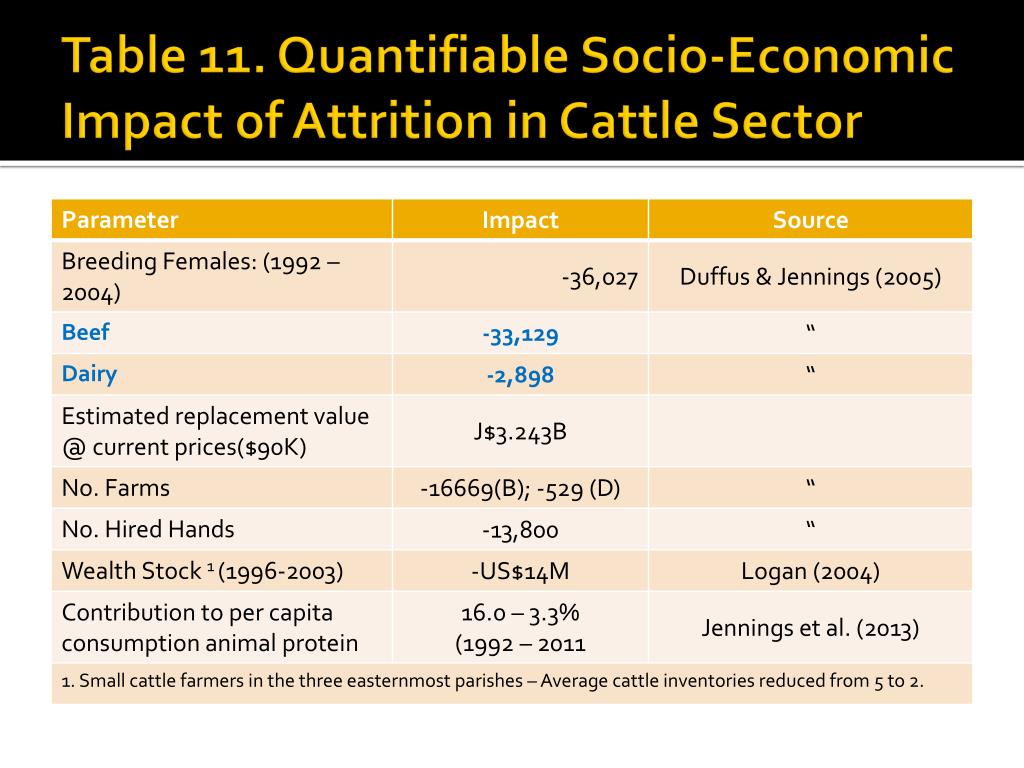 Table 11. Quantifiable Socio-Economic Impact of Attrition in Cattle Sector

| Parameter | Impact | Source |
|---|---|---|
| Breeding Females: (1992 – 2004) | -36,027 | Duffus & Jennings (2005) |
| Beef | -33,129 | “ |
| Dairy | -2,898 | “ |
| Estimated replacement value @ current prices($90K) | J$3.243B | |
| No. Farms | -16669(B); -529 (D) | “ |
| No. Hired Hands | -13,800 | “ |
| Wealth Stock $^1$ (1996-2003) | -US$14M | Logan (2004) |
| Contribution to per capita consumption animal protein | 16.0 – 3.3% (1992 – 2011 | Jennings et al. (2013) |
| 1. Small cattle farmers in the three easternmost parishes – Average cattle inventories reduced from 5 to 2. | | |